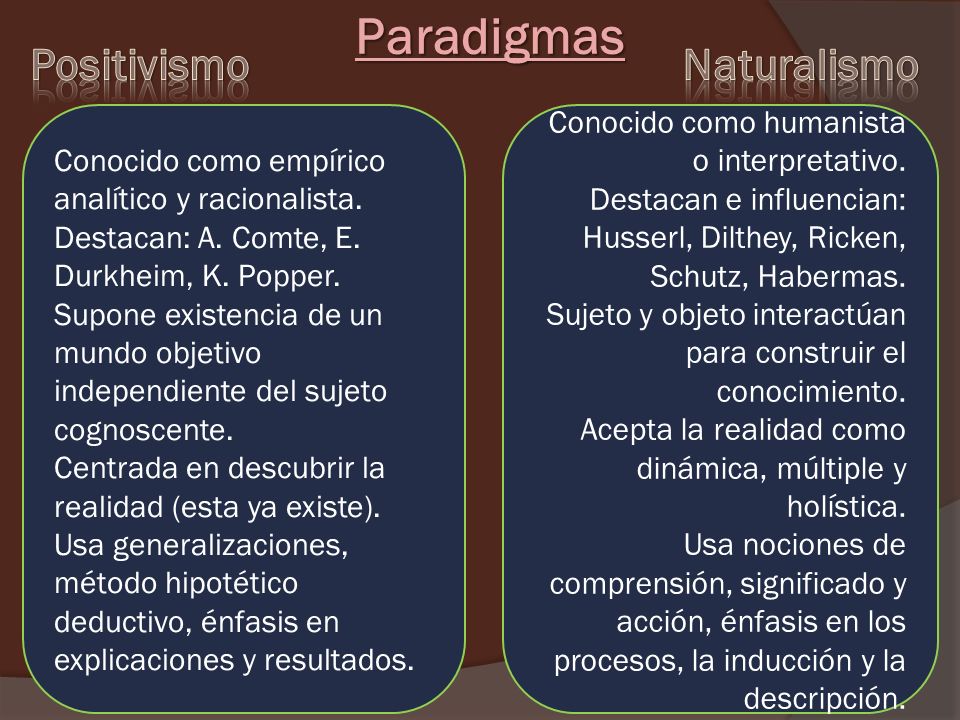 Paradigmas

Positivismo

Conocido como empírico analítico y racionalista.
Destacan: A. Comte, E. Durkheim, K. Popper.
Supone existencia de un mundo objetivo independiente del sujeto cognoscente.
Centrada en descubrir la realidad (esta ya existe).
Usa generalizaciones, método hipotético deductivo, énfasis en explicaciones y resultados.

Naturalismo

Conocido como humanista o interpretativo.
Destacan e influencian: Husserl, Dilthey, Ricken, Schutz, Habermas.
Sujeto y objeto interactúan para construir el conocimiento.
Acepta la realidad como dinámica, múltiple y holística.
Usa nociones de comprensión, significado y acción, énfasis en los procesos, la inducción y la descripción.